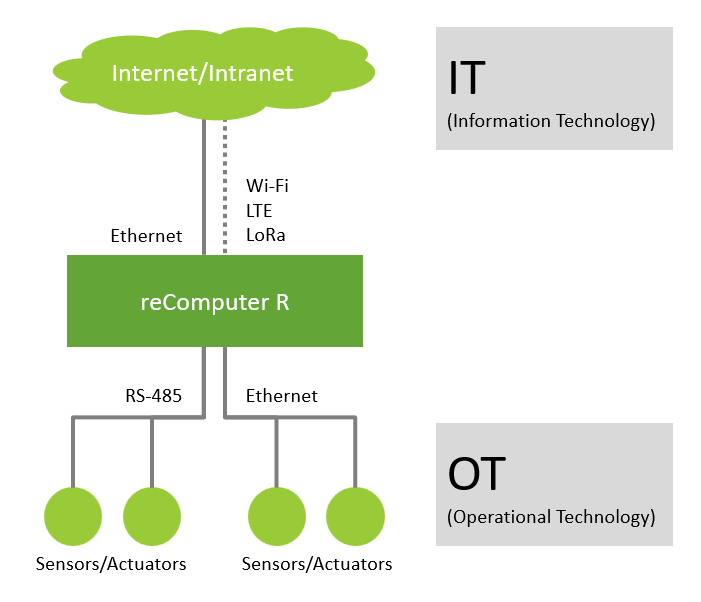 Internet/Intranet

IT
(Information Technology)

Ethernet

Wi-Fi
LTE
LoRa

reComputer R

RS-485

Ethernet

OT
(Operational Technology)

Sensors/Actuators

Sensors/Actuators